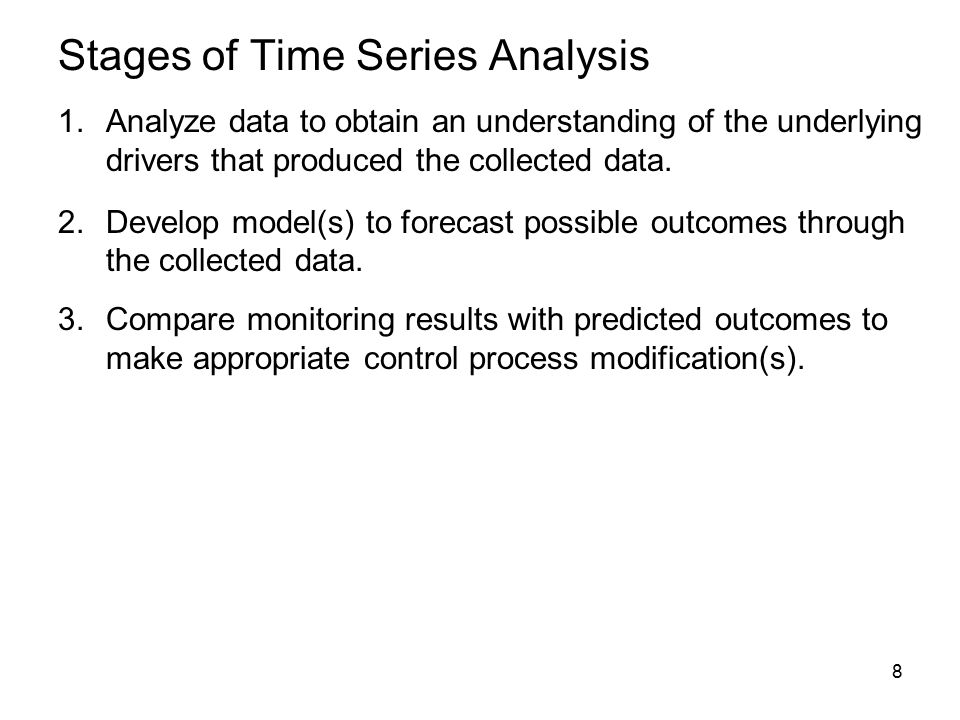 Stages of Time Series Analysis

1. Analyze data to obtain an understanding of the underlying drivers that produced the collected data.

2. Develop model(s) to forecast possible outcomes through the collected data.

3. Compare monitoring results with predicted outcomes to make appropriate control process modification(s).

8